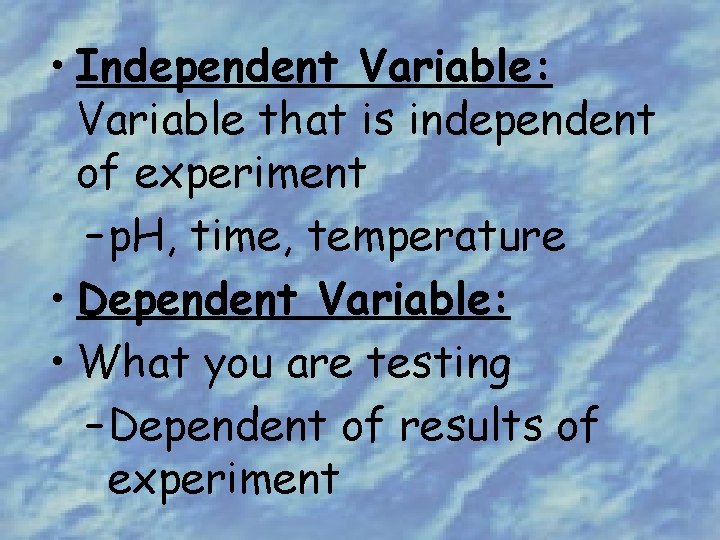 • Independent Variable: Variable that is independent of experiment

– pH, time, temperature

• Dependent Variable:

• What you are testing

– Dependent of results of experiment